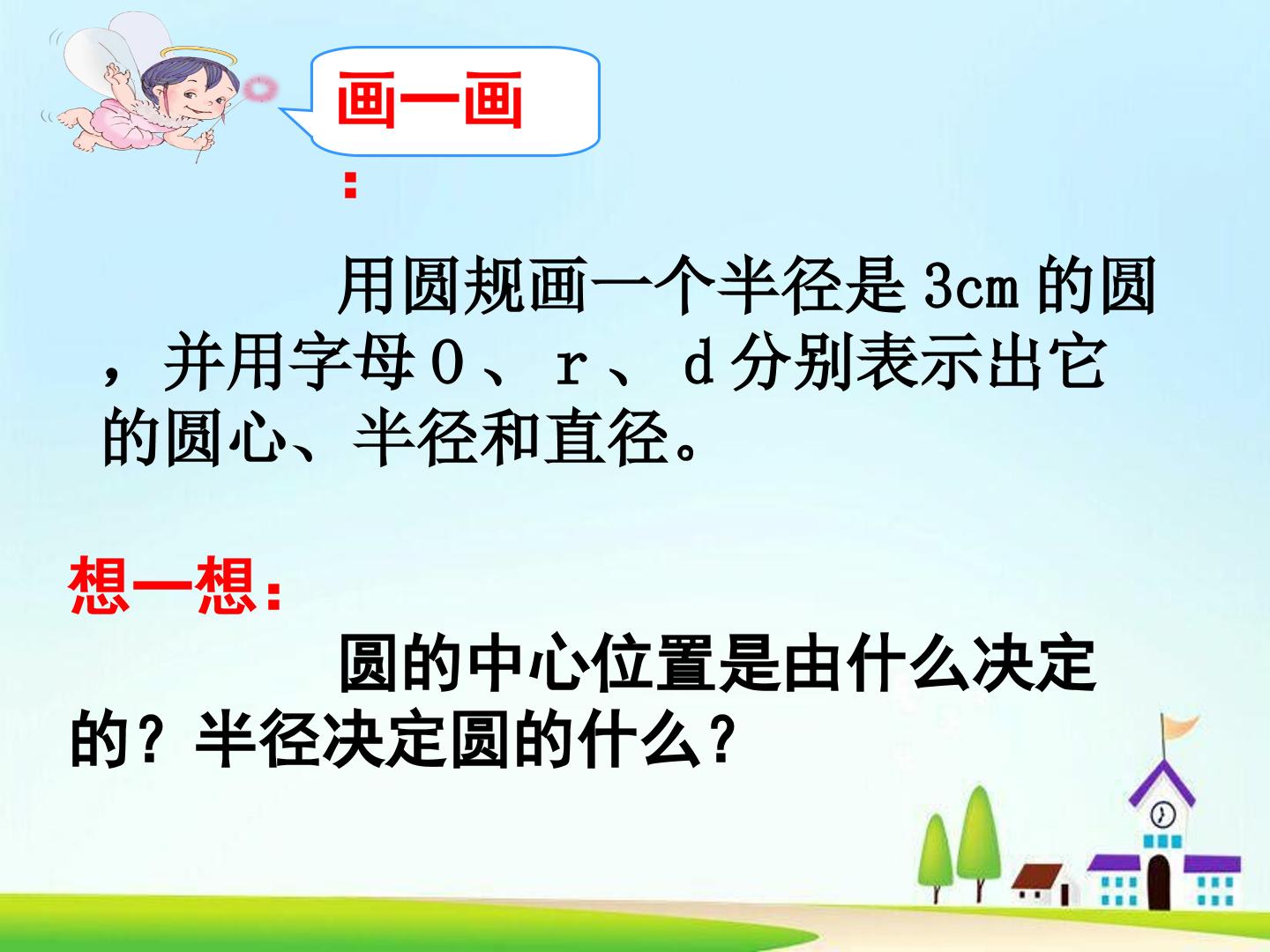 画一画：

用圆规画一个半径是3cm的圆，并用字母O、r、d分别表示出它的圆心、半径和直径。

想一想：

圆的中心位置是由什么决定的？半径决定圆的什么？